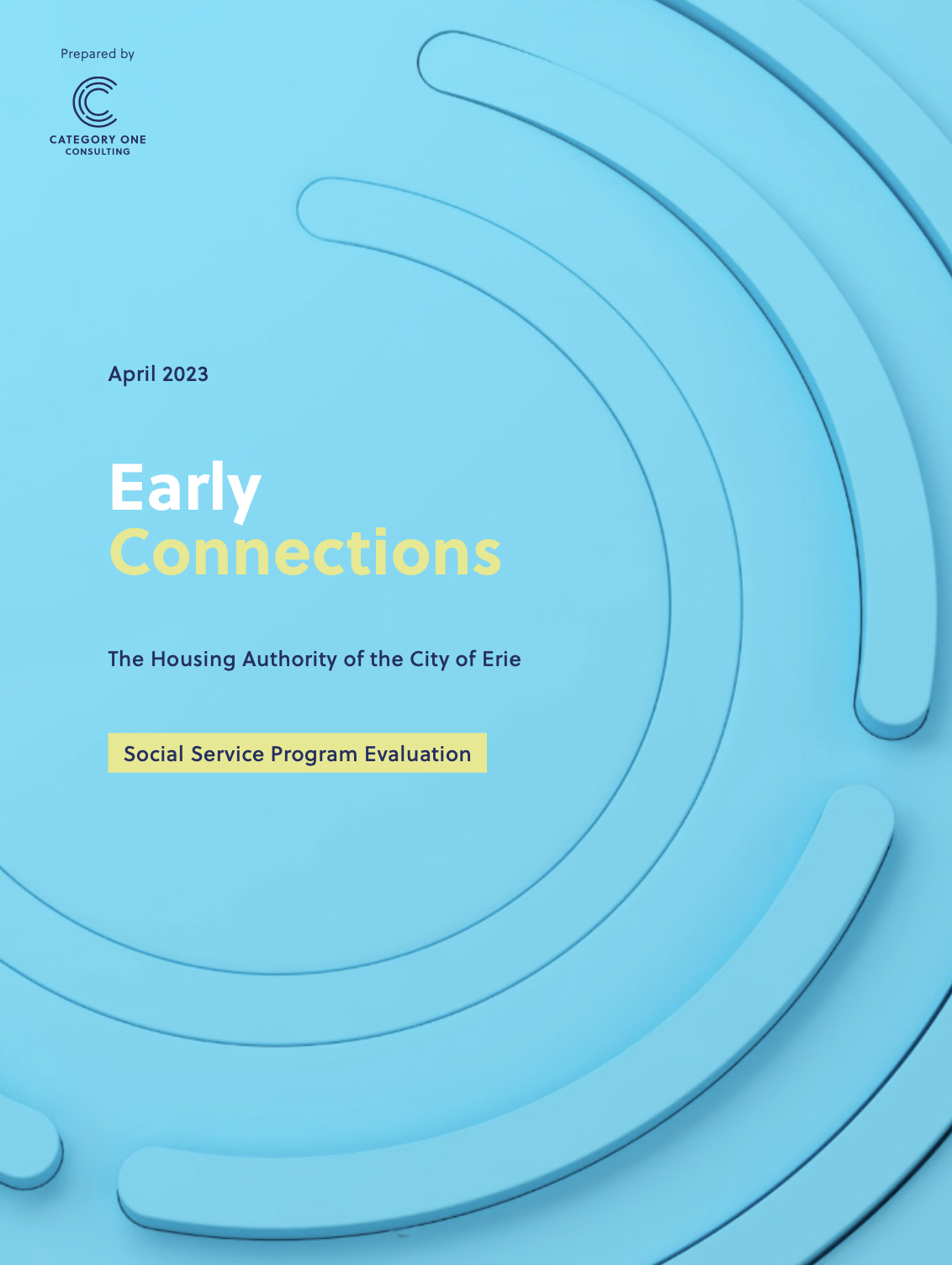 Prepared by

CATEGORY ONE
CONSULTING

April 2023

Early
Connections

The Housing Authority of the City of Erie

Social Service Program Evaluation